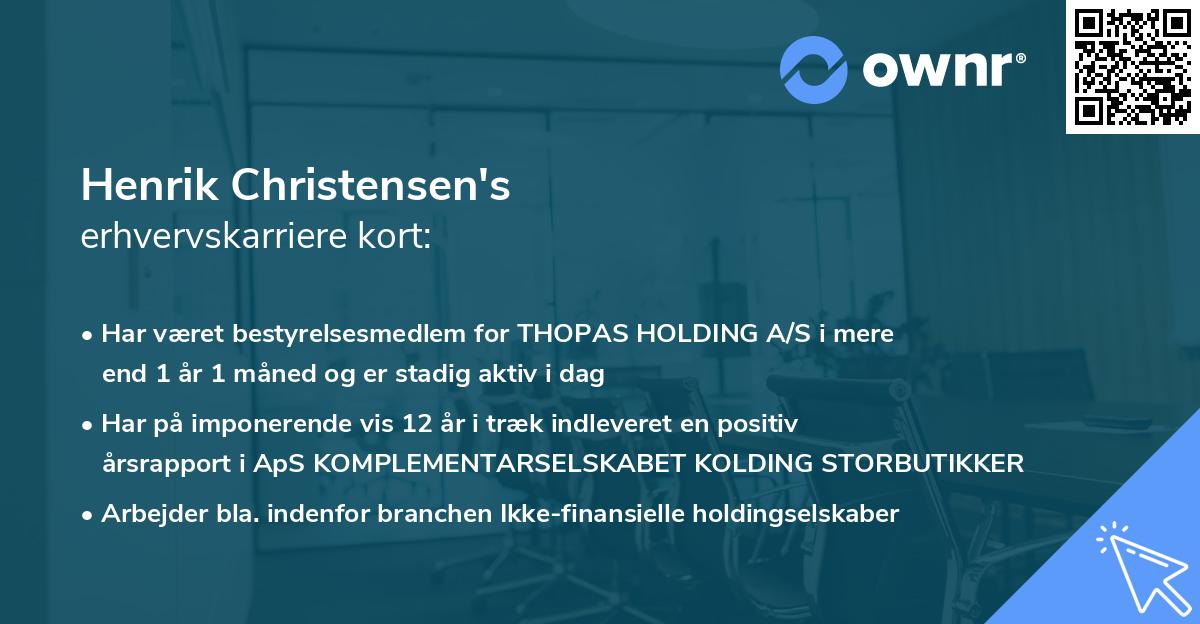 ownr®

Henrik Christensen's
erhvervskarriere kort:

• Har været bestyrelsesmedlem for THOPAS HOLDING A/S i mere end 1 år 1 måned og er stadig aktiv i dag

• Har på imponerende vis 12 år i træk indleveret en positiv årsrapport i ApS KOMPLEMENTARSELSKABET KOLDING STORBUTIKKER

• Arbejder bla. indenfor branchen Ikke-finansielle holdingselskaber